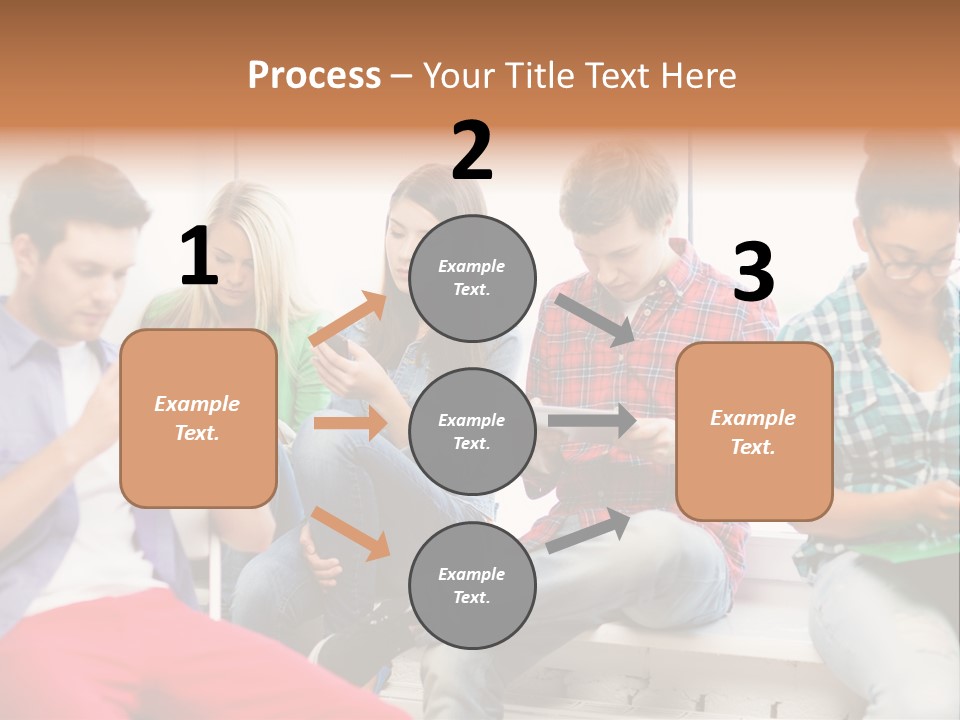 Process – Your Title Text Here

1

Example Text.

2

Example Text.

Example Text.

Example Text.

3

Example Text.